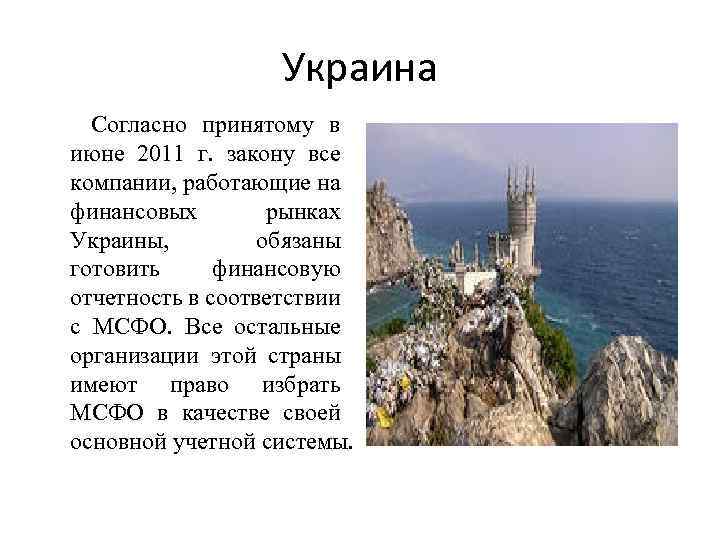 Украина

Согласно принятому в июне 2011 г. закону все компании, работающие на финансовых рынках Украины, обязаны готовить финансовую отчетность в соответствии с МСФО. Все остальные организации этой страны имеют право избрать МСФО в качестве своей основной учетной системы.